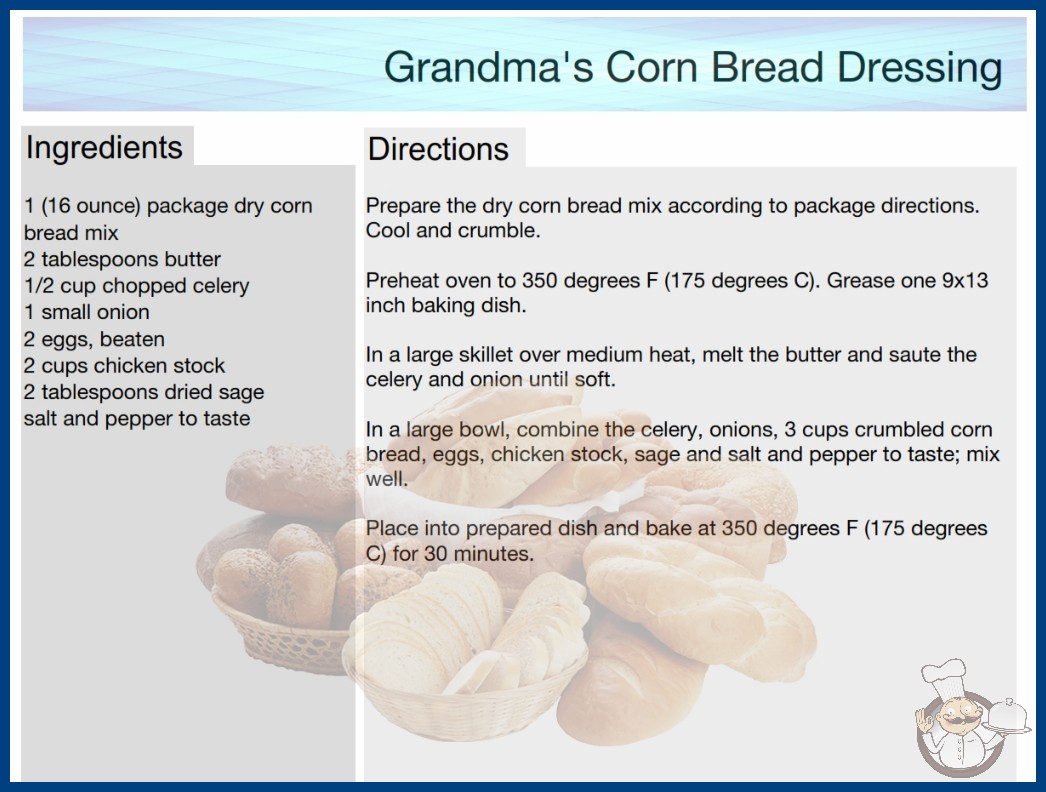 Grandma's Corn Bread Dressing

Ingredients

1 (16 ounce) package dry corn bread mix
2 tablespoons butter
1/2 cup chopped celery
1 small onion
2 eggs, beaten
2 cups chicken stock
2 tablespoons dried sage
salt and pepper to taste

Directions

Prepare the dry corn bread mix according to package directions. Cool and crumble.

Preheat oven to 350 degrees F (175 degrees C). Grease one 9x13 inch baking dish.

In a large skillet over medium heat, melt the butter and saute the celery and onion until soft.

In a large bowl, combine the celery, onions, 3 cups crumbled corn bread, eggs, chicken stock, sage and salt and pepper to taste; mix well.

Place into prepared dish and bake at 350 degrees F (175 degrees C) for 30 minutes.